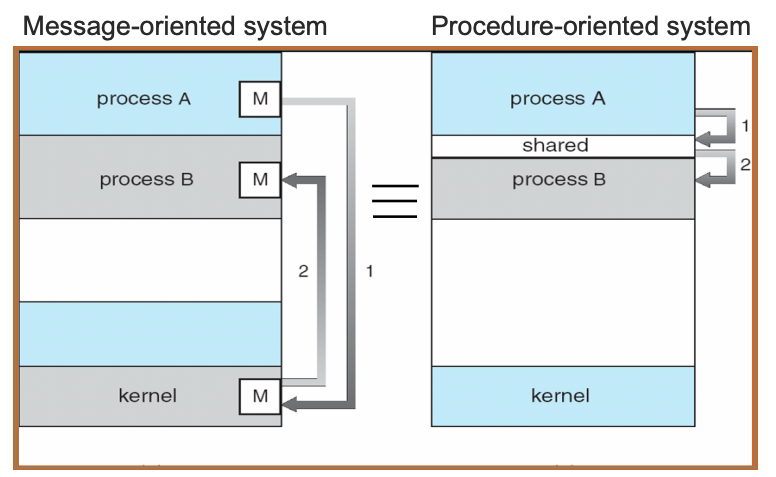 Message-oriented system

process A
M
process B
M
2
1
kernel
M

Procedure-oriented system

process A
1
shared
2
process B
kernel